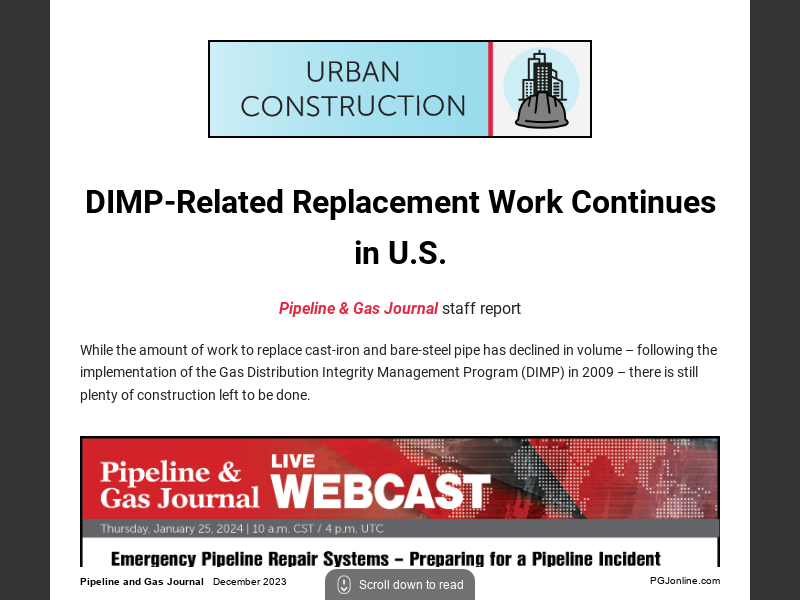 URBAN CONSTRUCTION

DIMP-Related Replacement Work Continues in U.S.

Pipeline & Gas Journal staff report

While the amount of work to replace cast-iron and bare-steel pipe has declined in volume – following the implementation of the Gas Distribution Integrity Management Program (DIMP) in 2009 – there is still plenty of construction left to be done.

Pipeline & Gas Journal LIVE WEBCAST

Thursday, January 25, 2024 | 10 a.m. CST / 4 p.m. UTC

Emergency Pipeline Repair Systems – Preparing for a Pipeline Incident

Pipeline and Gas Journal December 2023

Scroll down to read

PGJonline.com